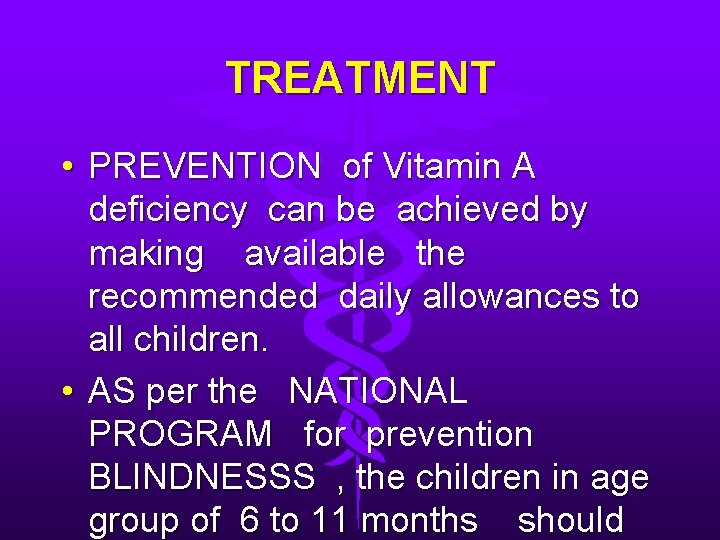 TREATMENT

• PREVENTION of Vitamin A deficiency can be achieved by making available the recommended daily allowances to all children.

• AS per the NATIONAL PROGRAM for prevention BLINDNESSS , the children in age group of 6 to 11 months should